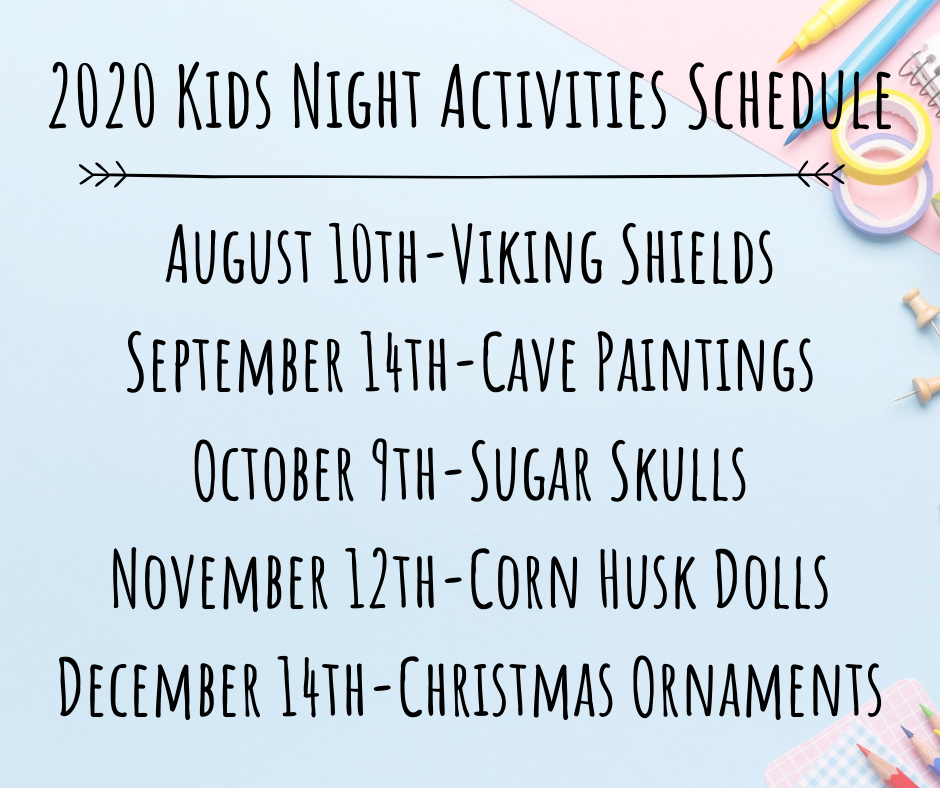 2020 Kids Night Activities Schedule

August 10th-Viking Shields
September 14th-Cave Paintings
October 9th-Sugar Skulls
November 12th-Corn Husk Dolls
December 14th-Christmas Ornaments